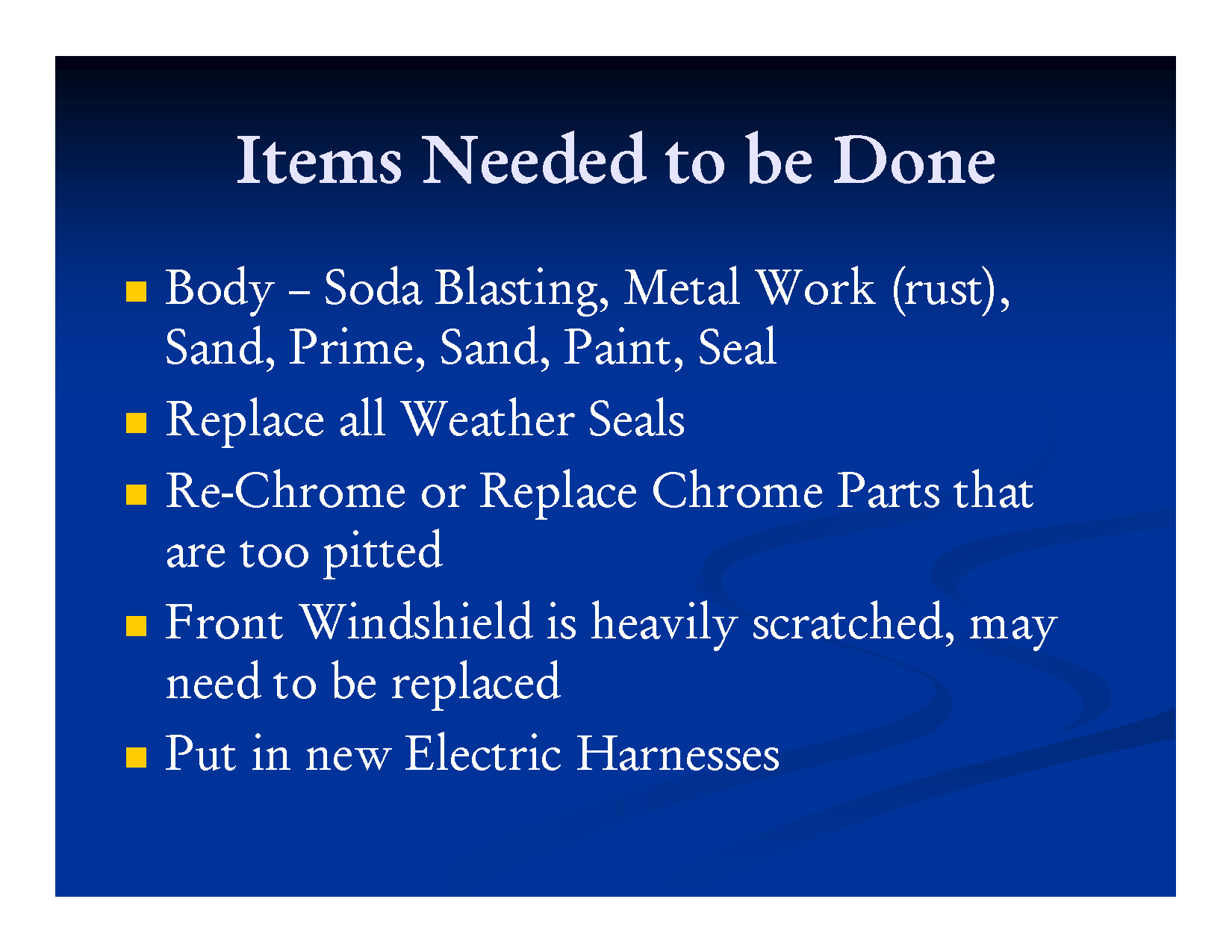 Items Needed to be Done

- Body – Soda Blasting, Metal Work (rust), Sand, Prime, Sand, Paint, Seal
- Replace all Weather Seals
- Re-Chrome or Replace Chrome Parts that are too pitted
- Front Windshield is heavily scratched, may need to be replaced
- Put in new Electric Harnesses